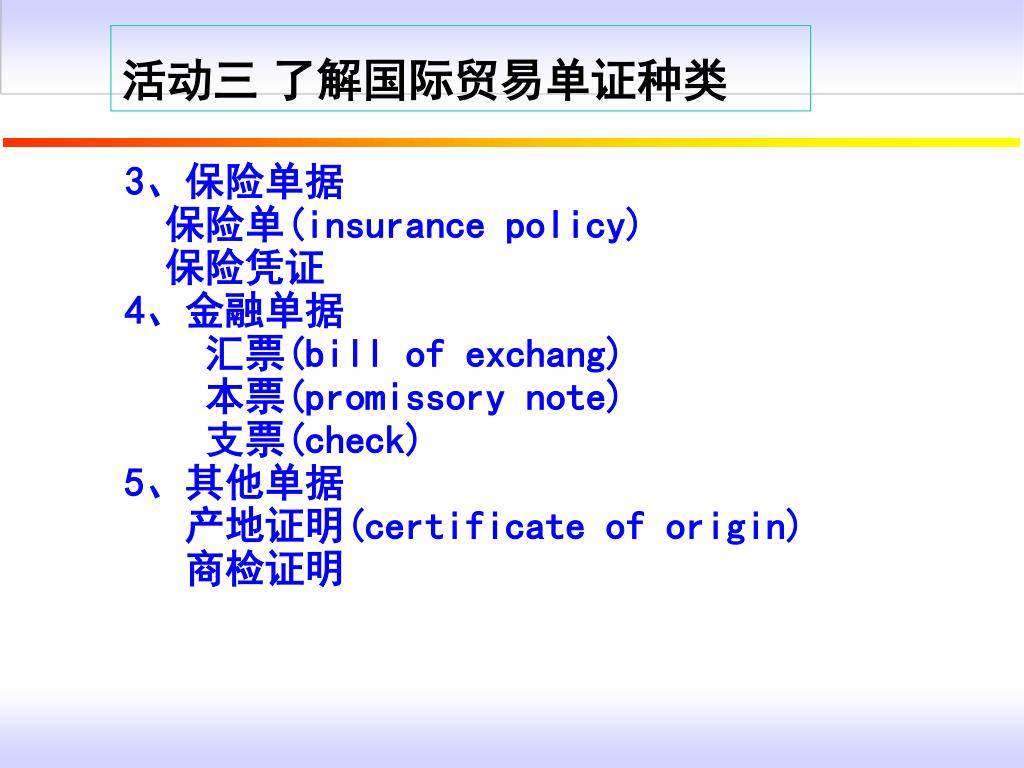 活动三 了解国际贸易单证种类

3、保险单据
保险单(insurance policy)
保险凭证
4、金融单据
汇票(bill of exchang)
本票(promissory note)
支票(check)
5、其他单据
产地证明(certificate of origin)
商检证明